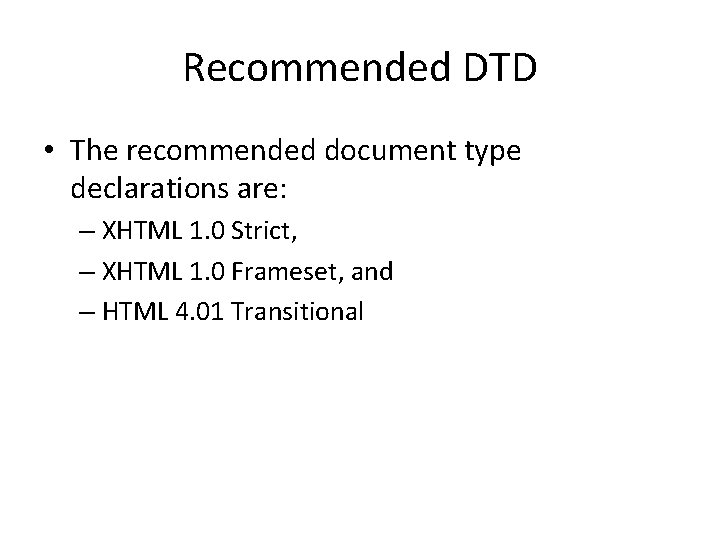 Recommended DTD

• The recommended document type declarations are:
 – XHTML 1.0 Strict,
 – XHTML 1.0 Frameset, and
 – HTML 4.01 Transitional